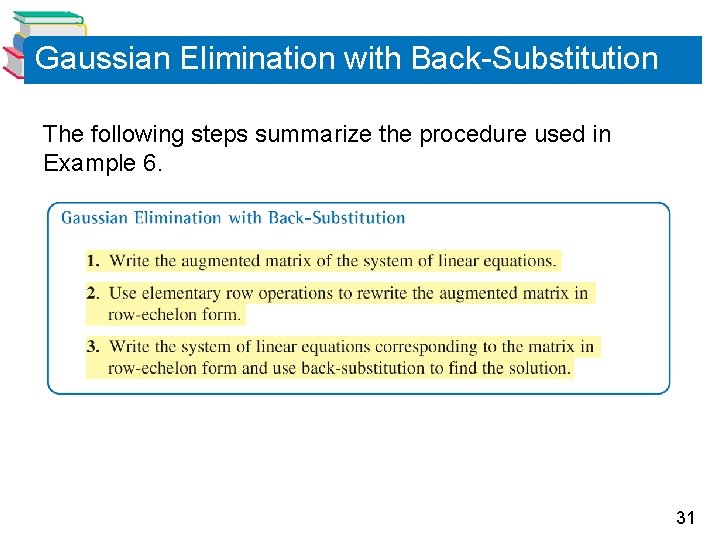 Gaussian Elimination with Back-Substitution

The following steps summarize the procedure used in Example 6.

Gaussian Elimination with Back-Substitution

1. Write the augmented matrix of the system of linear equations.

2. Use elementary row operations to rewrite the augmented matrix in row-echelon form.

3. Write the system of linear equations corresponding to the matrix in row-echelon form and use back-substitution to find the solution.

31